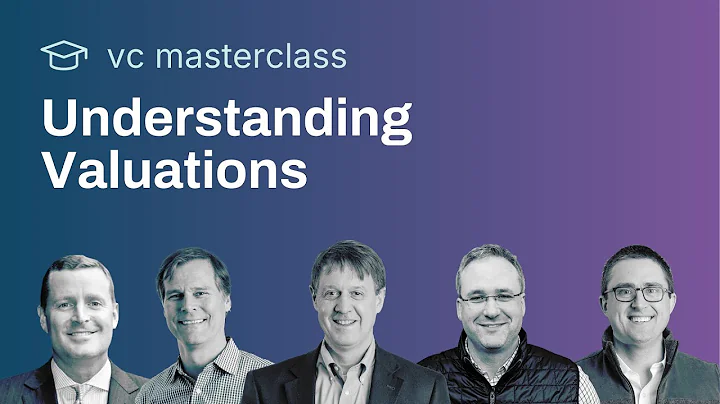 vc masterclass

Understanding Valuations